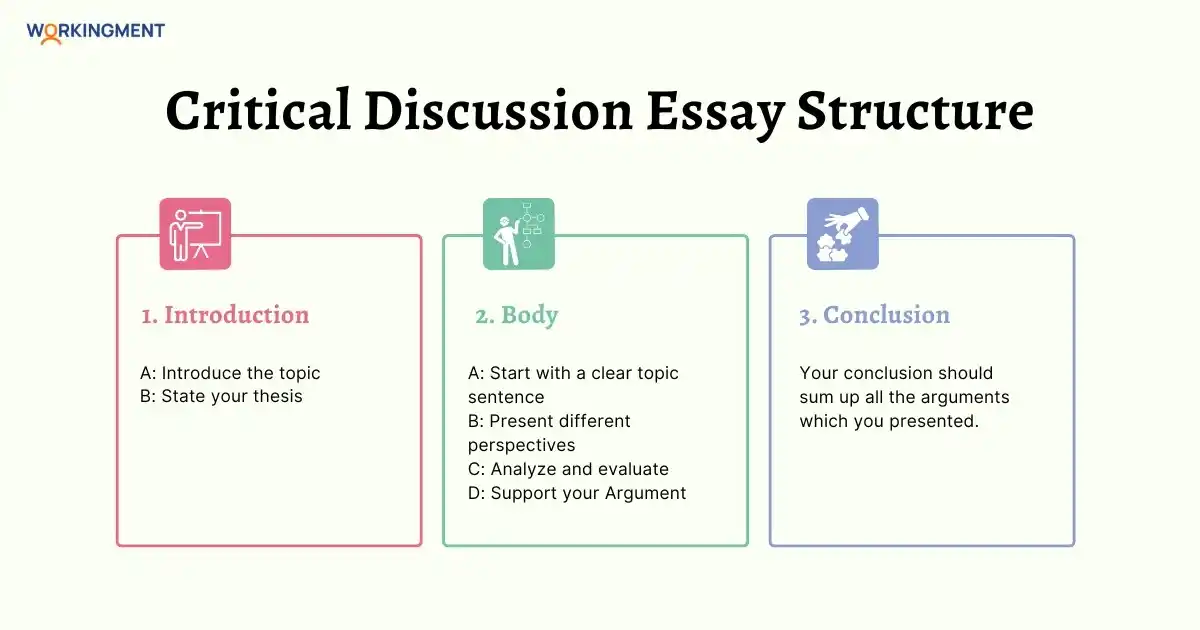 WORKINGMENT

Critical Discussion Essay Structure

1. Introduction

A: Introduce the topic
B: State your thesis

2. Body

A: Start with a clear topic sentence
B: Present different perspectives
C: Analyze and evaluate
D: Support your Argument

3. Conclusion

Your conclusion should sum up all the arguments which you presented.